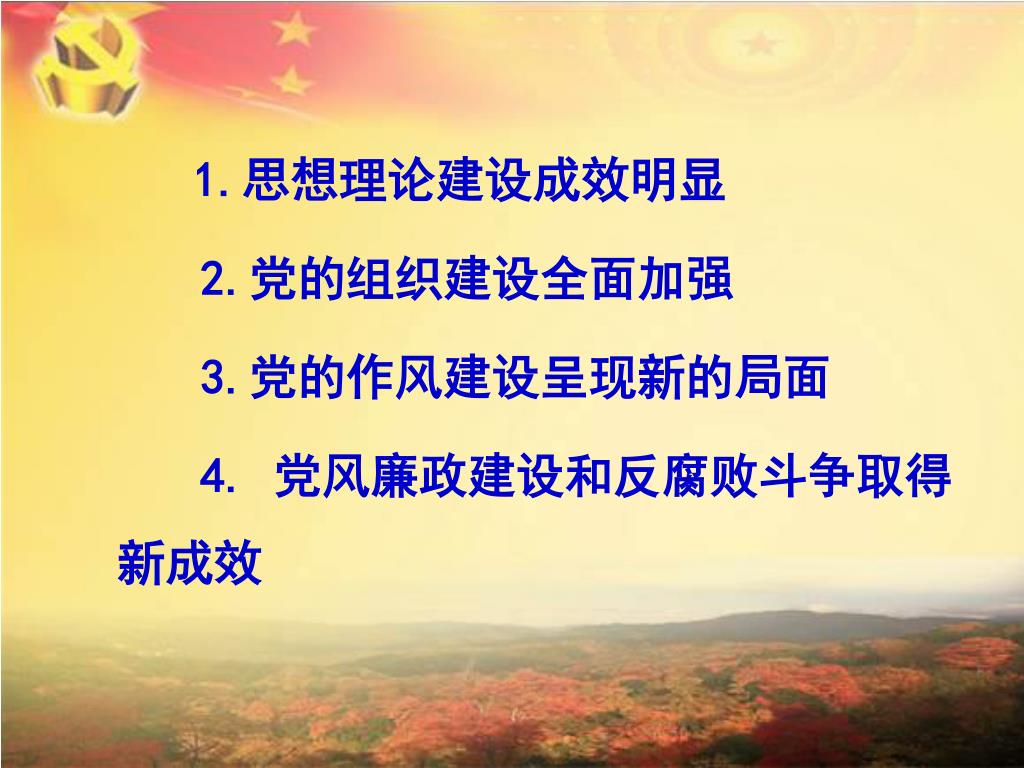 1. 思想理论建设成效明显

2. 党的组织建设全面加强

3. 党的作风建设呈现新的局面

4. 党风廉政建设和反腐败斗争取得新成效